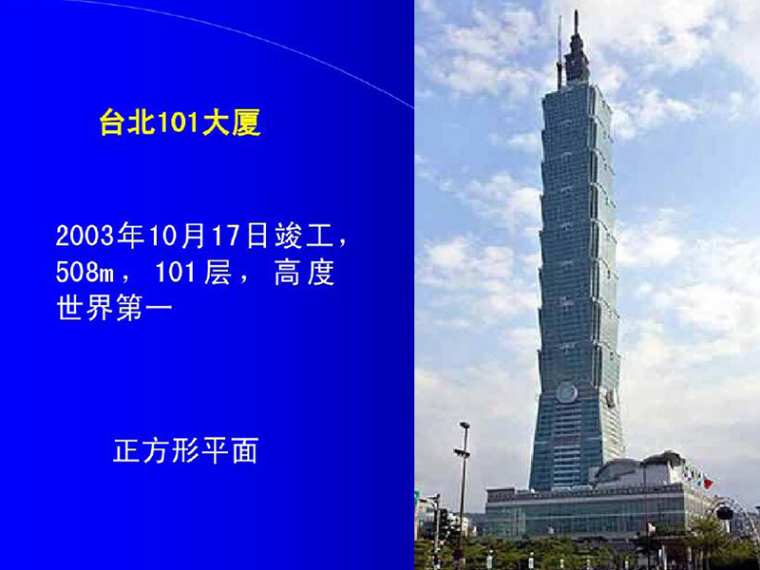 台北101大厦

2003年10月17日竣工，508m，101层，高度世界第一

正方形平面